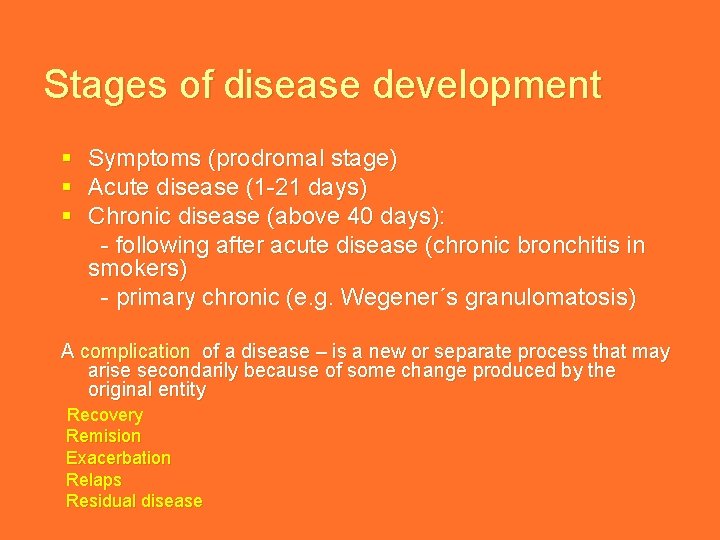 Stages of disease development

• Symptoms (prodromal stage)
• Acute disease (1-21 days)
• Chronic disease (above 40 days):

- following after acute disease (chronic bronchitis in smokers)

- primary chronic (e.g. Wegener´s granulomatosis)

A complication of a disease – is a new or separate process that may arise secondarily because of some change produced by the original entity

Recovery
Remision
Exacerbation
Relaps
Residual disease